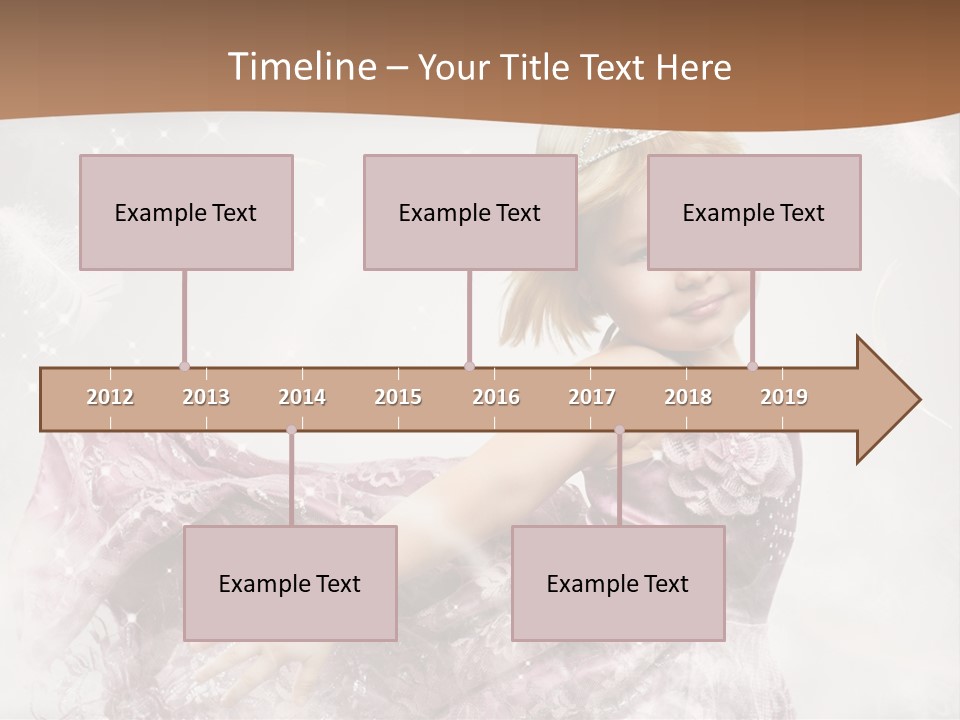 Timeline – Your Title Text Here

Example Text

Example Text

Example Text

2012 2013 2014 2015 2016 2017 2018 2019

Example Text

Example Text